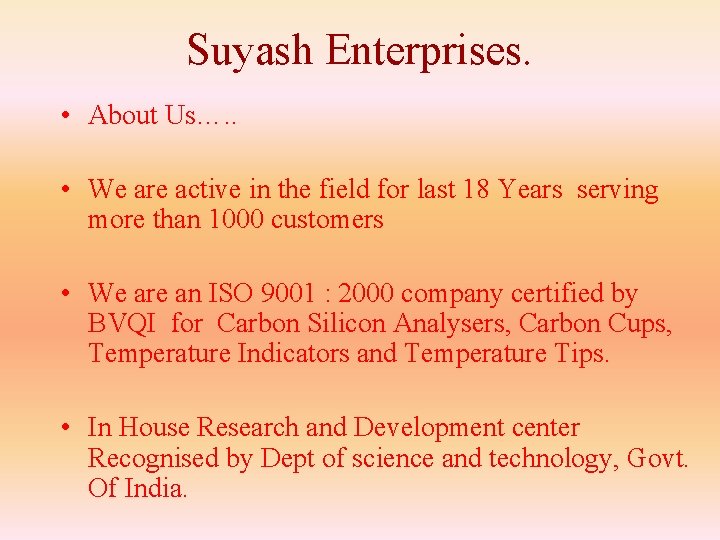 Suyash Enterprises.

• About Us…..

• We are active in the field for last 18 Years serving more than 1000 customers

• We are an ISO 9001 : 2000 company certified by BVQI for Carbon Silicon Analysers, Carbon Cups, Temperature Indicators and Temperature Tips.

• In House Research and Development center Recognised by Dept of science and technology, Govt. Of India.